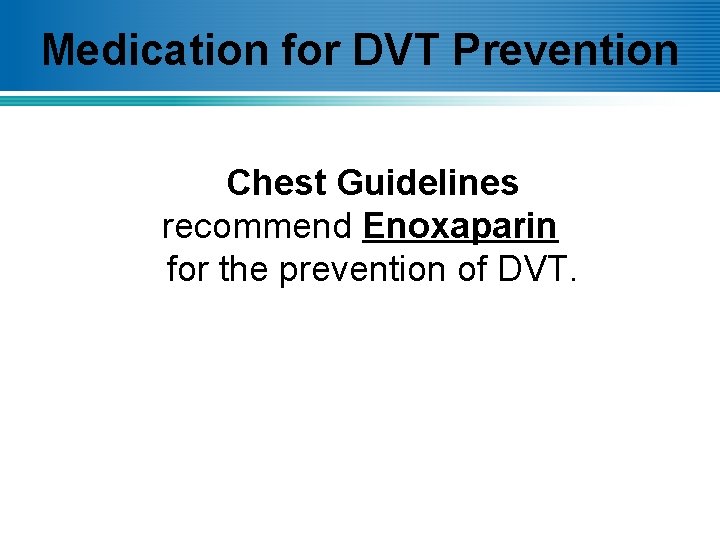 Medication for DVT Prevention

Chest Guidelines
recommend Enoxaparin
for the prevention of DVT.